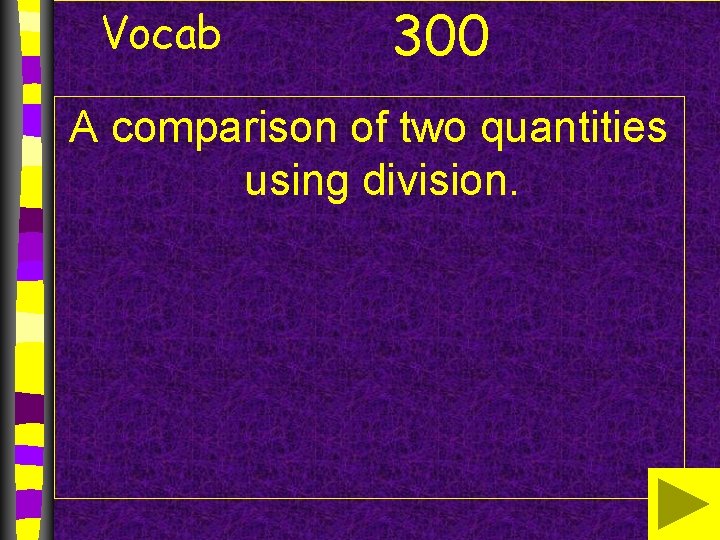 Vocab 300

A comparison of two quantities using division.